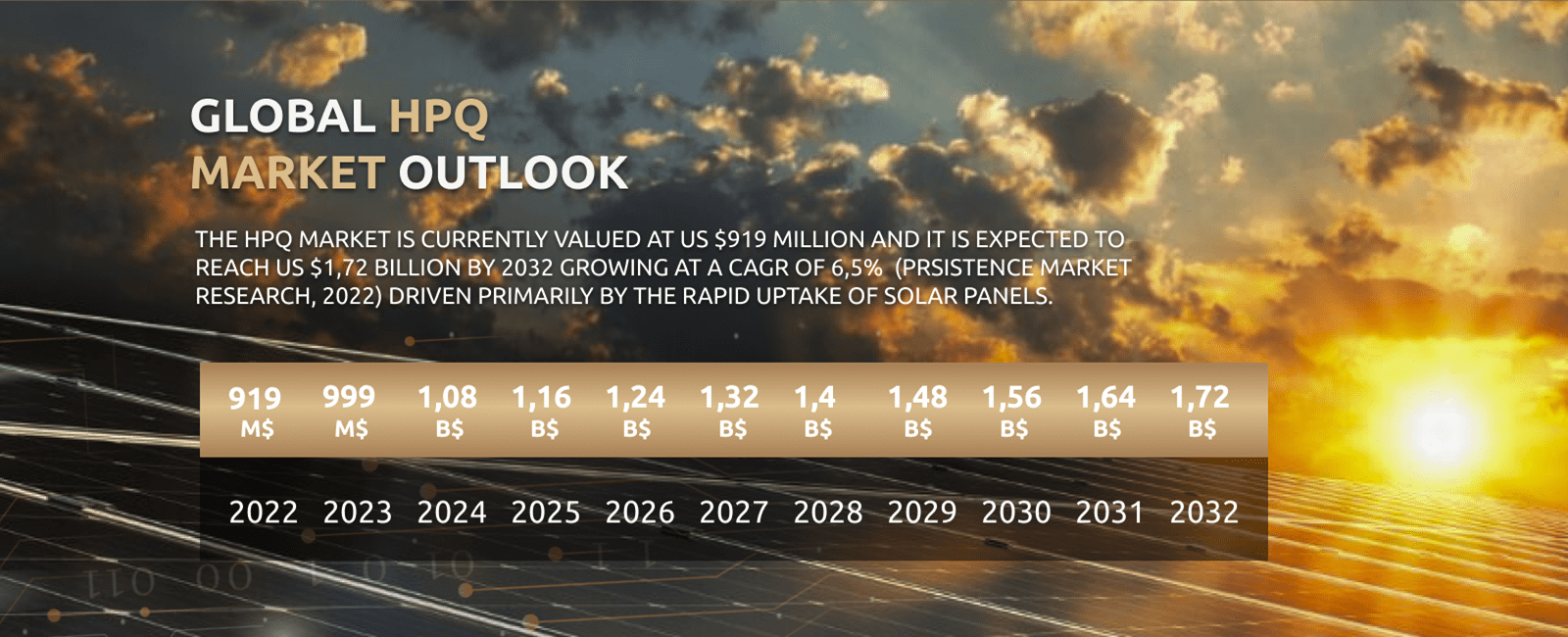 GLOBAL HPQ MARKET OUTLOOK

THE HPQ MARKET IS CURRENTLY VALUED AT US $919 MILLION AND IT IS EXPECTED TO REACH US $1,72 BILLION BY 2032 GROWING AT A CAGR OF 6,5% (PRSISTENCE MARKET RESEARCH, 2022) DRIVEN PRIMARILY BY THE RAPID UPTAKE OF SOLAR PANELS.

| 919 M$ | 999 M$ | 1,08 B$ | 1,16 B$ | 1,24 B$ | 1,32 B$ | 1,4 B$ | 1,48 B$ | 1,56 B$ | 1,64 B$ | 1,72 B$ |
|---|---|---|---|---|---|---|---|---|---|---|
| 2022 | 2023 | 2024 | 2025 | 2026 | 2027 | 2028 | 2029 | 2030 | 2031 | 2032 |